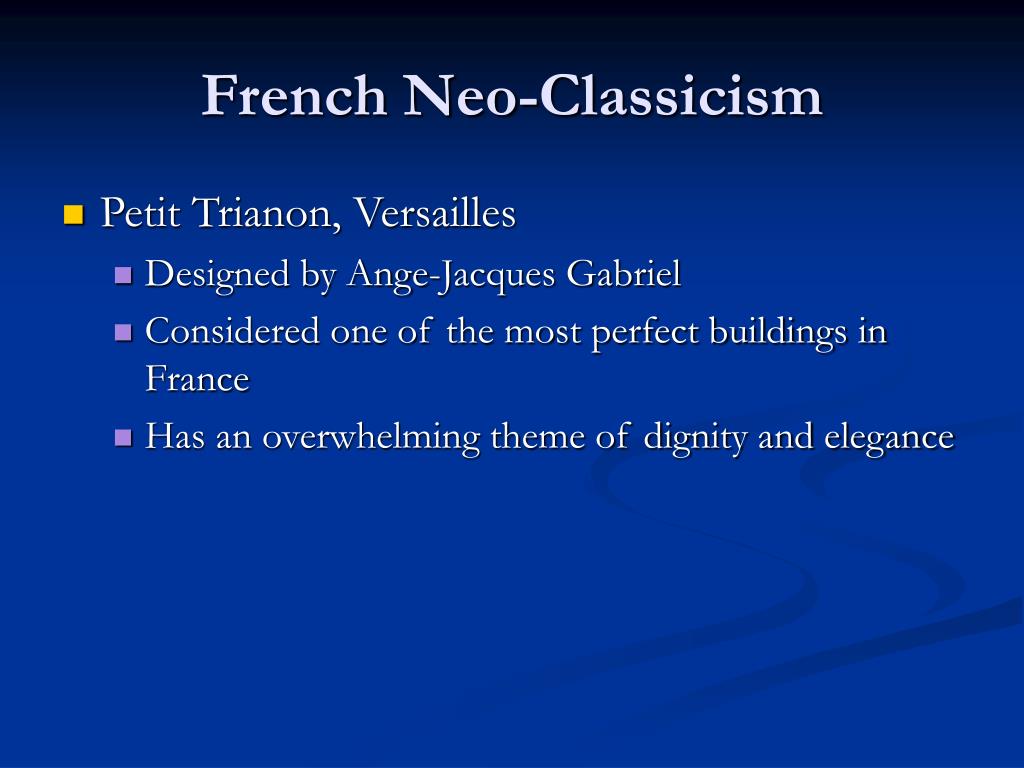 French Neo-Classicism

Petit Trianon, Versailles

Designed by Ange-Jacques Gabriel

Considered one of the most perfect buildings in France

Has an overwhelming theme of dignity and elegance